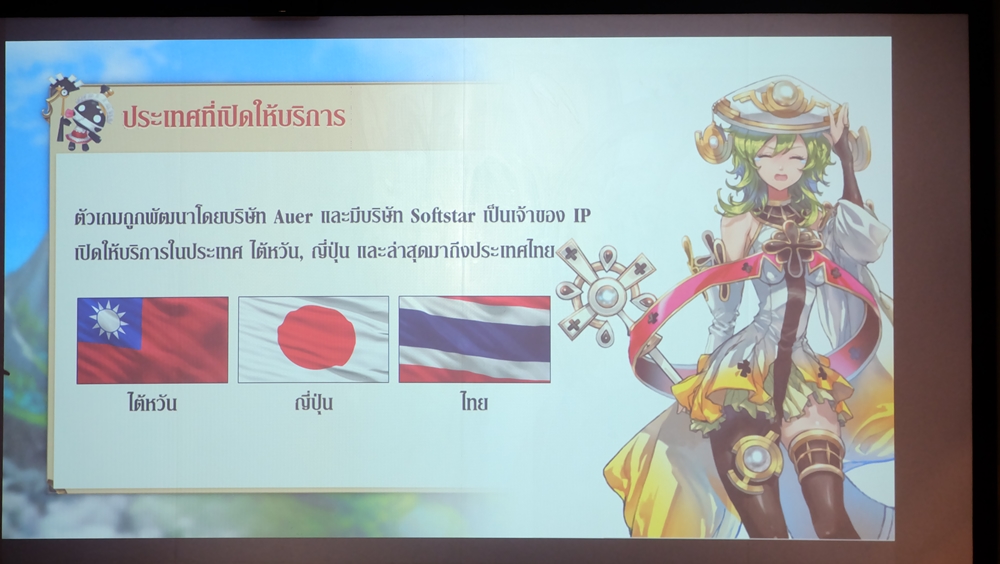 ประเทศที่เปิดให้บริการ

ตัวเกมถูกพัฒนาโดยบริษัท Auer และมีบริษัท Softstar เป็นเจ้าของ IP เปิดให้บริการในประเทศ ไต้หวัน, ญี่ปุ่น และล่าสุดมาถึงประเทศไทย

ไต้หวัน

ญี่ปุ่น

ไทย